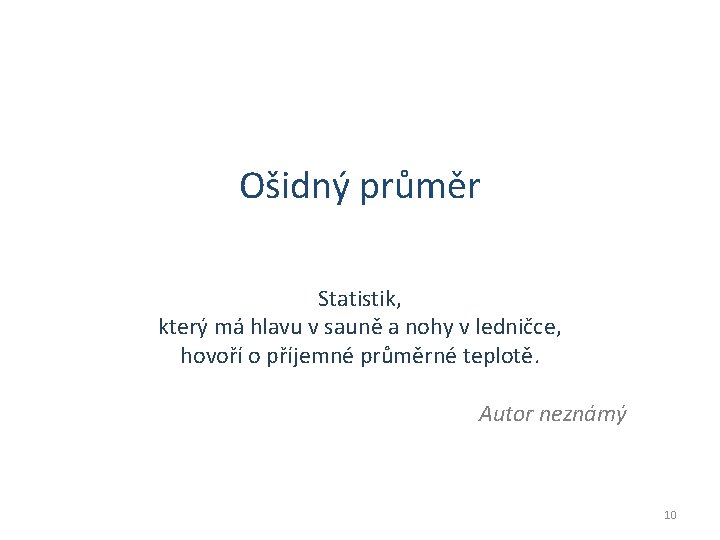 Ošidný průměr

Statistik,
který má hlavu v sauně a nohy v ledničce,
hovoří o příjemné průměrné teplotě.

Autor neznámý

10